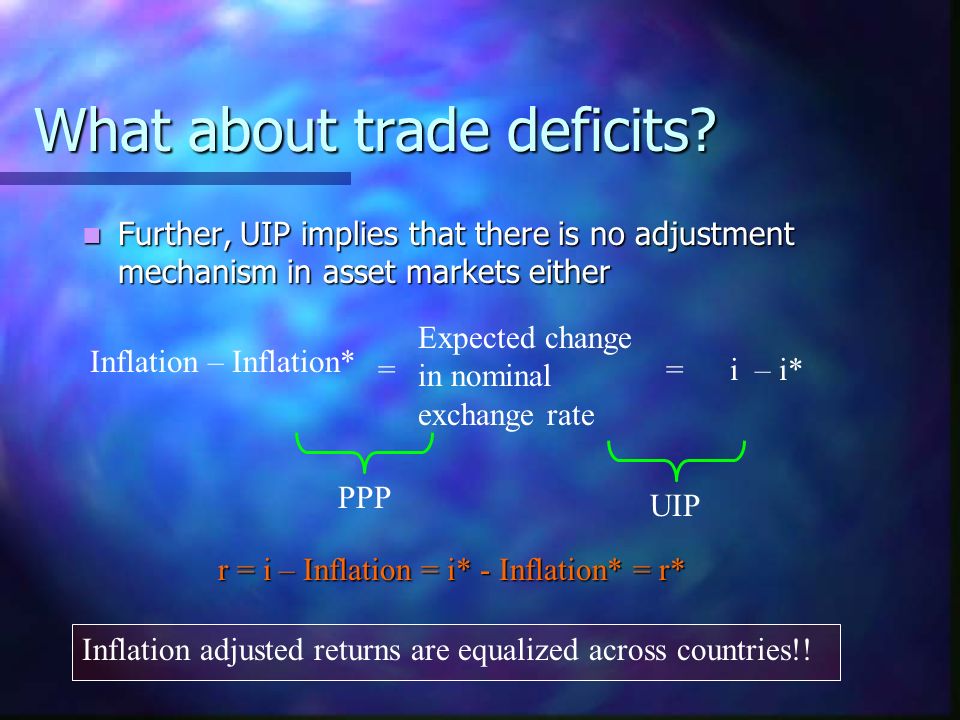 What about trade deficits?

Further, UIP implies that there is no adjustment mechanism in asset markets either

Inflation – Inflation* = Expected change in nominal exchange rate = i – i*

PPP

UIP

r = i – Inflation = i* - Inflation* = r*

Inflation adjusted returns are equalized across countries!!